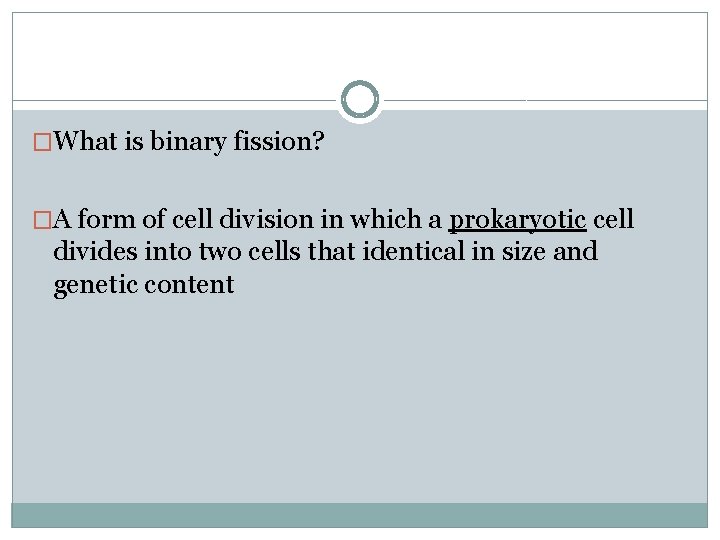 What is binary fission?

A form of cell division in which a prokaryotic cell divides into two cells that identical in size and genetic content